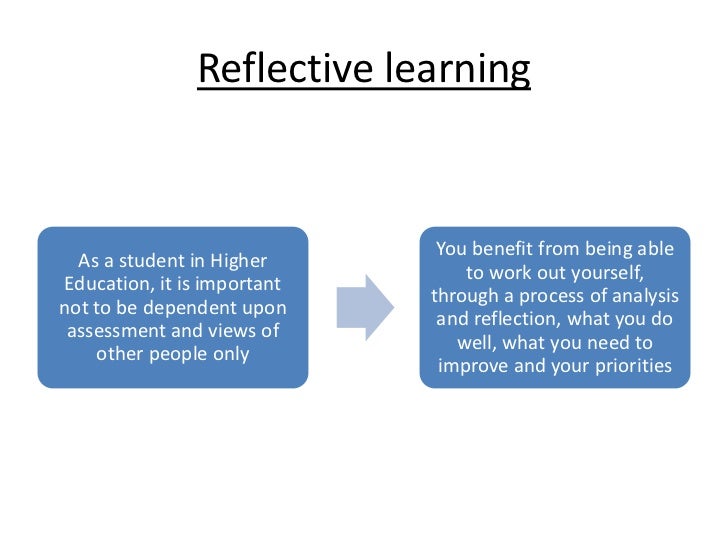 Reflective learning

As a student in Higher Education, it is important not to be dependent upon assessment and views of other people only

You benefit from being able to work out yourself, through a process of analysis and reflection, what you do well, what you need to improve and your priorities